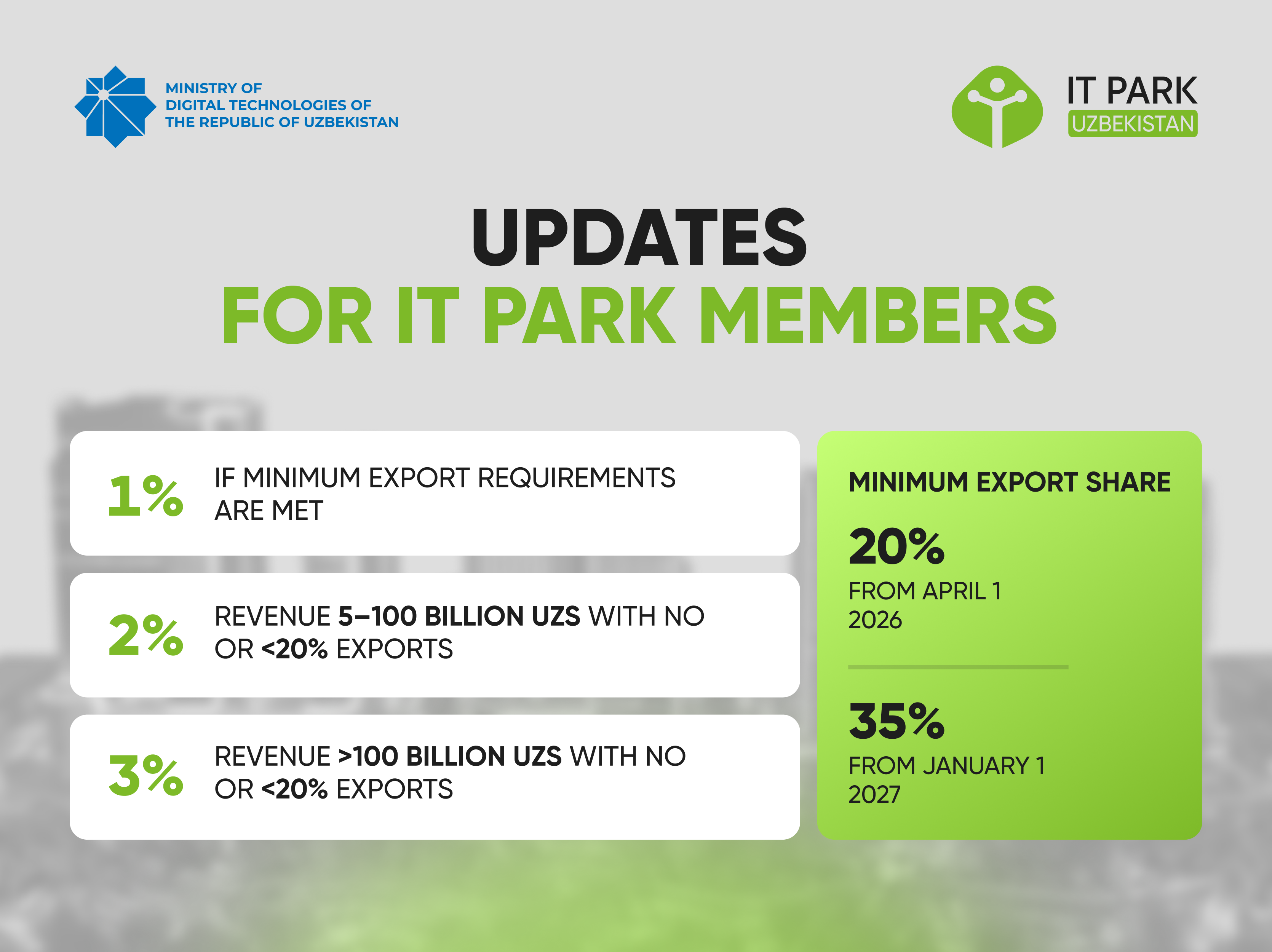 MINISTRY OF DIGITAL TECHNOLOGIES OF THE REPUBLIC OF UZBEKISTAN

IT PARK UZBEKISTAN

UPDATES
FOR IT PARK MEMBERS

1% IF MINIMUM EXPORT REQUIREMENTS ARE MET

2% REVENUE 5–100 BILLION UZS WITH NO OR <20% EXPORTS

3% REVENUE >100 BILLION UZS WITH NO OR <20% EXPORTS

MINIMUM EXPORT SHARE

20%
FROM APRIL 1 2026

35%
FROM JANUARY 1 2027